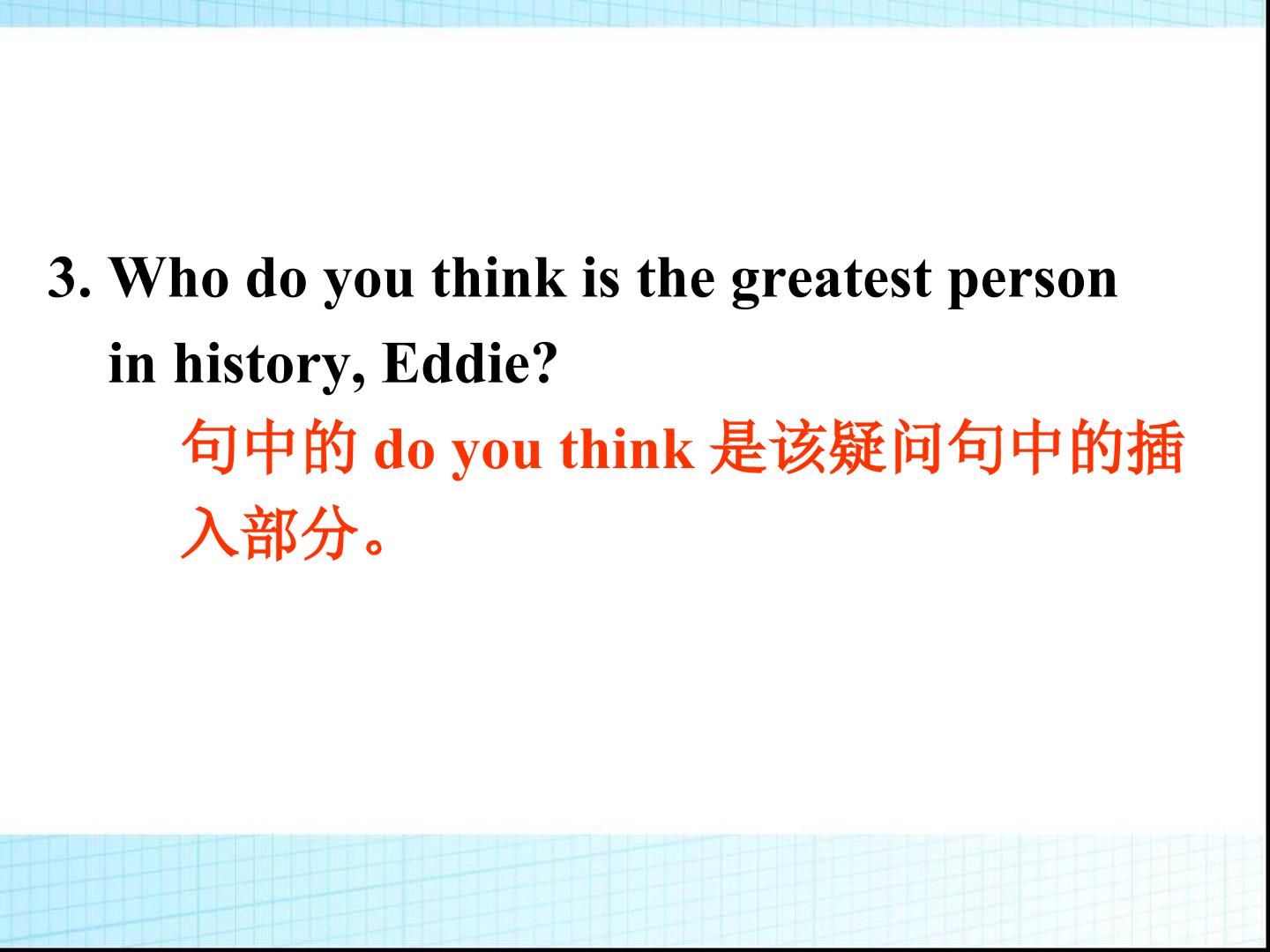 3. Who do you think is the greatest person in history, Eddie?

句中的do you think是该疑问句中的插入部分。